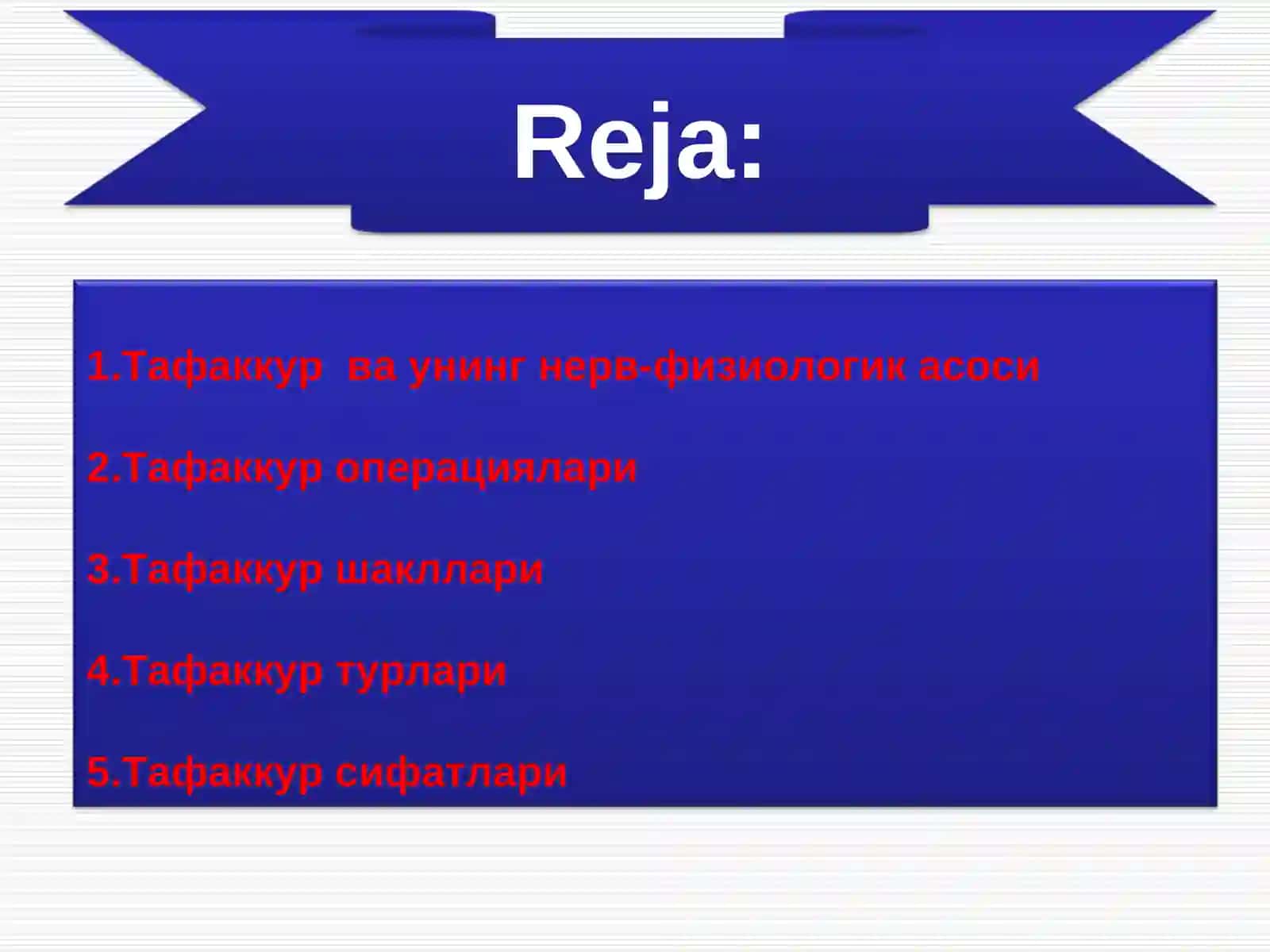 Reja:

1.Тафаккур ва унинг нерв-физиологик асоси

2.Тафаккур операциялари

3.Тафаккур шакллари

4.Тафаккур турлари

5.Тафаккур сифатлари